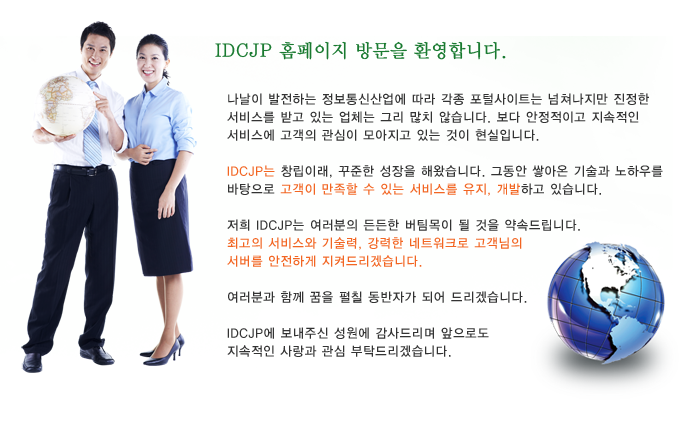 IDCJP 홈페이지 방문을 환영합니다.

나날이 발전하는 정보통신산업에 따라 각종 포털사이트는 넘쳐나지만 진정한 서비스를 받고 있는 업체는 그리 많치 않습니다. 보다 안정적이고 지속적인 서비스에 고객의 관심이 모아지고 있는 것이 현실입니다.

IDCJP는 창립이래, 꾸준한 성장을 해왔습니다. 그동안 쌓아온 기술과 노하우를 바탕으로 고객이 만족할 수 있는 서비스를 유지, 개발하고 있습니다.

저희 IDCJP는 여러분의 든든한 버팀목이 될 것을 약속드립니다.
최고의 서비스와 기술력, 강력한 네트워크로 고객님의 서버를 안전하게 지켜드리겠습니다.

여러분과 함께 꿈을 펼칠 동반자가 되어 드리겠습니다.

IDCJP에 보내주신 성원에 감사드리며 앞으로도 지속적인 사랑과 관심 부탁드리겠습니다.